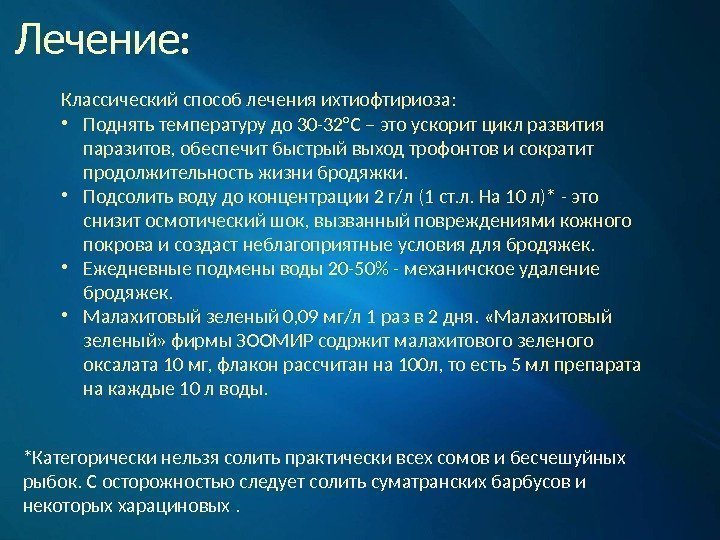 Лечение:

Классический способ лечения ихтиофтириоза:

• Поднять температуру до 30-32°С – это ускорит цикл развития паразитов, обеспечит быстрый выход трофонтов и сократит продолжительность жизни бродяжки.
• Подсолить воду до концентрации 2 г/л (1 ст.л. На 10 л)* - это снизит осмотический шок, вызванный повреждениями кожного покрова и создаст неблагоприятные условия для бродяжек.
• Ежедневные подмены воды 20-50% - механичское удаление бродяжек.
• Малахитовый зеленый 0,09 мг/л 1 раз в 2 дня. «Малахитовый зеленый» фирмы ЗООМИР содржит малахитового зеленого оксалата 10 мг, флакон рассчитан на 100л, то есть 5 мл препарата на каждые 10 л воды.

*Категорически нельзя солить практически всех сомов и бесчешуйных рыбок. С осторожностью следует солить суматранских барбусов и некоторых харациновых .